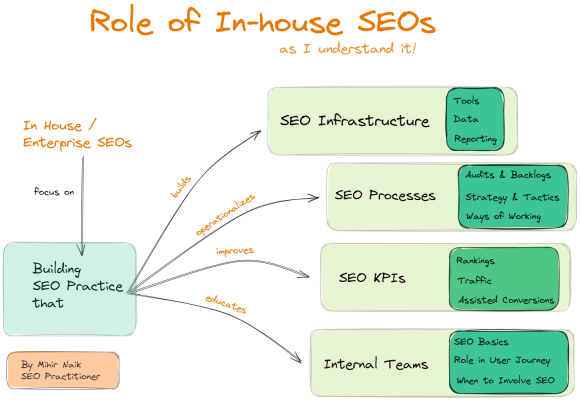 Role of In-house SEOs

as I understand it!

In House / Enterprise SEOs

focus on

Building SEO Practice that

builds

operationalizes

improves

educates

SEO Infrastructure

Tools
Data
Reporting

SEO Processes

Audits & Backlogs
Strategy & Tactics
Ways of Working

SEO KPIs

Rankings
Traffic
Assisted Conversions

Internal Teams

SEO Basics
Role in User Journey
When to Involve SEO

By Mihir Naik
SEO Practitioner